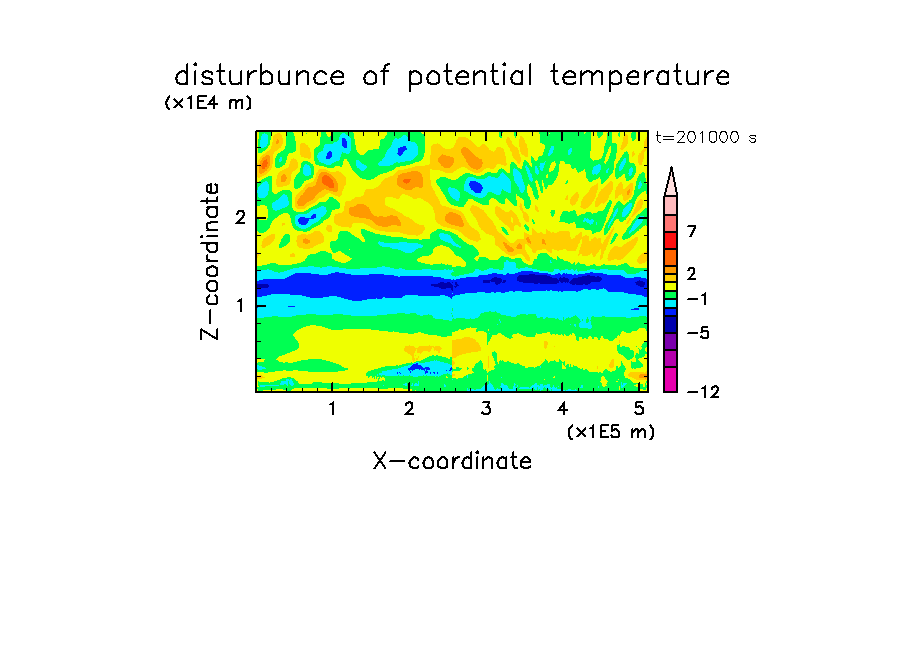 disturbunce of potential temperature
(x1E4 m)
t=201000 s
Z-coordinate
2
1
7
2
−1
−5
−12
1
2
3
4
5
(x1E5 m)
X-coordinate